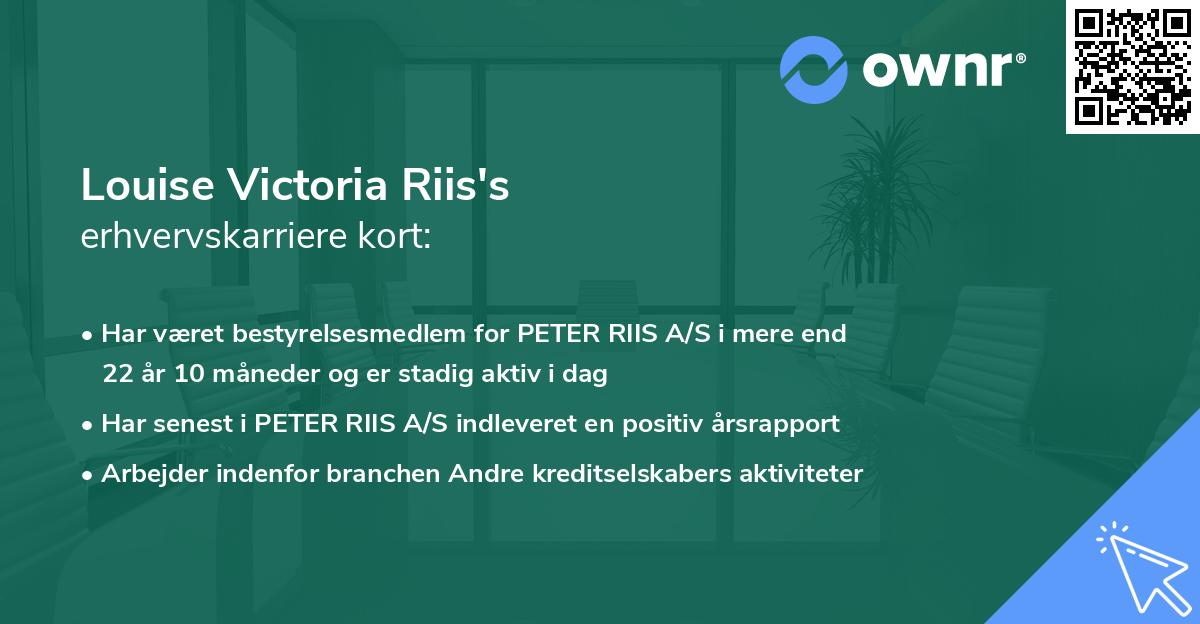 ownr®

Louise Victoria Riis's
erhvervskarriere kort:

• Har været bestyrelsesmedlem for PETER RIIS A/S i mere end 22 år 10 måneder og er stadig aktiv i dag
• Har senest i PETER RIIS A/S indleveret en positiv årsrapport
• Arbejder indenfor branchen Andre kreditselskabers aktiviteter